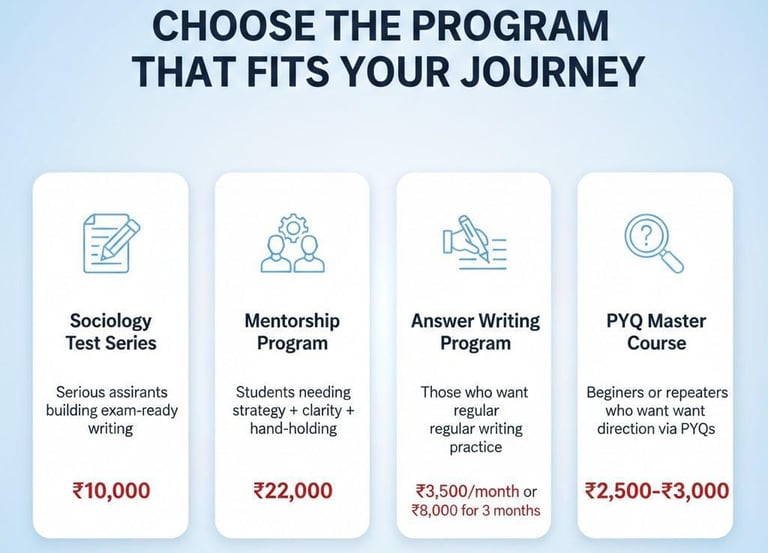 CHOOSE THE PROGRAM THAT FITS YOUR JOURNEY

Sociology Test Series

Serious assirants building exam-ready writing

₹10,000

Mentorship Program

Students needing strategy + clarity + hand-holding

₹22,000

Answer Writing Program

Those who want regular regular writing practice

₹3,500/month or ₹8,000 for 3 months

PYQ Master Course

Beginers or repeaters who want want direction via PYQs

₹2,500-₹3,000